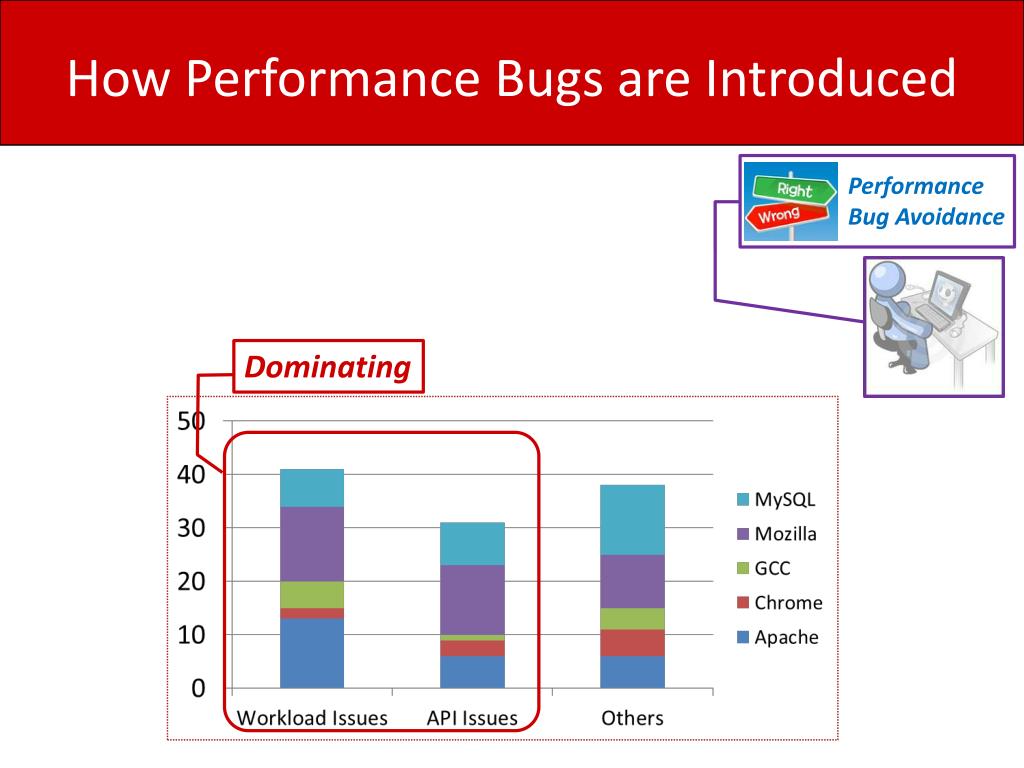 How Performance Bugs are Introduced

Right
Wrong
Performance Bug Avoidance

Dominating

50
40
30
20
10
0

Workload Issues
API Issues
Others

MySQL
Mozilla
GCC
Chrome
Apache